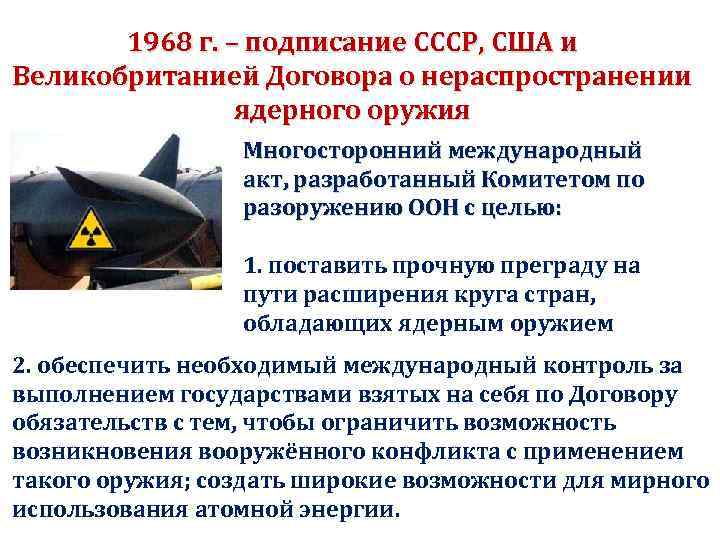 1968 г. – подписание СССР, США и Великобританией Договора о нераспространении ядерного оружия

Многосторонний международный акт, разработанный Комитетом по разоружению ООН с целью:

1. поставить прочную преграду на пути расширения круга стран, обладающих ядерным оружием

2. обеспечить необходимый международный контроль за выполнением государствами взятых на себя по Договору обязательств с тем, чтобы ограничить возможность возникновения вооружённого конфликта с применением такого оружия; создать широкие возможности для мирного использования атомной энергии.